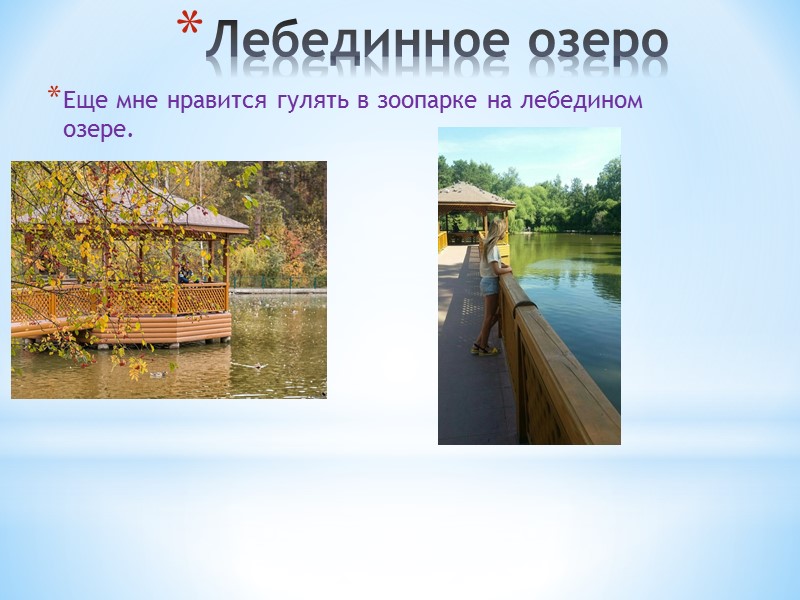 *Лебединное озеро

*Еще мне нравится гулять в зоопарке на лебедином озере.